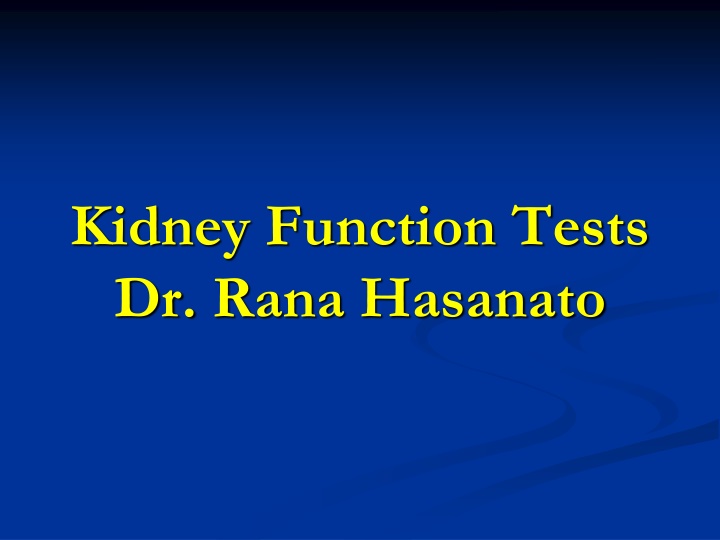 Kidney Function Tests
Dr. Rana Hasanato